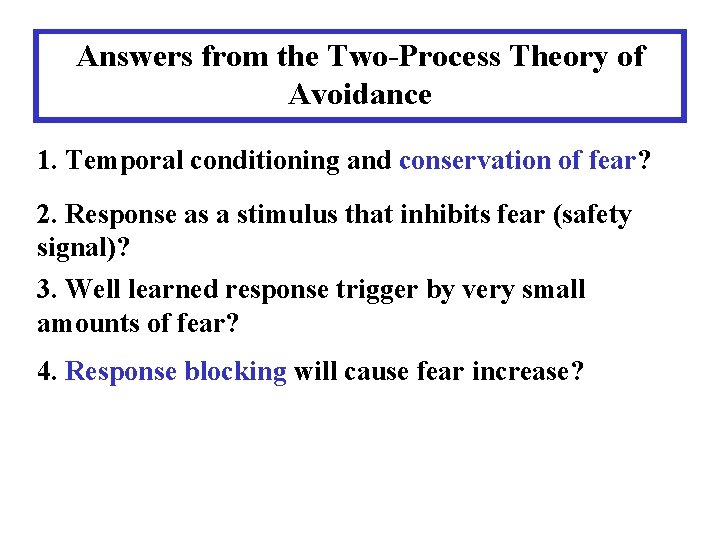 Answers from the Two-Process Theory of Avoidance

1. Temporal conditioning and conservation of fear?

2. Response as a stimulus that inhibits fear (safety signal)?

3. Well learned response trigger by very small amounts of fear?

4. Response blocking will cause fear increase?